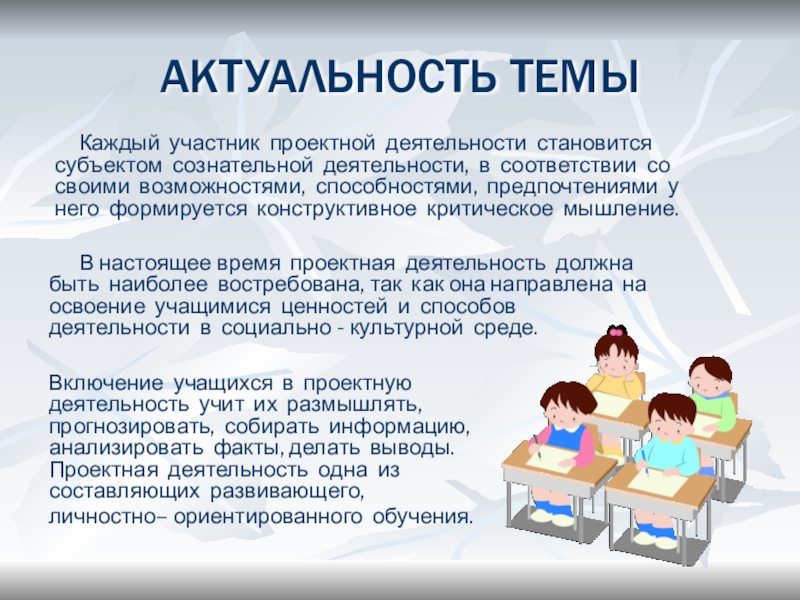 АКТУАЛЬНОСТЬ ТЕМЫ

Каждый участник проектной деятельности становится субъектом сознательной деятельности, в соответствии со своими возможностями, способностями, предпочтениями у него формируется конструктивное критическое мышление.

В настоящее время проектная деятельность должна быть наиболее востребована, так как она направлена на освоение учащимися ценностей и способов деятельности в социально - культурной среде.

Включение учащихся в проектную деятельность учит их размышлять, прогнозировать, собирать информацию, анализировать факты, делать выводы. Проектная деятельность одна из составляющих развивающего, личностно– ориентированного обучения.